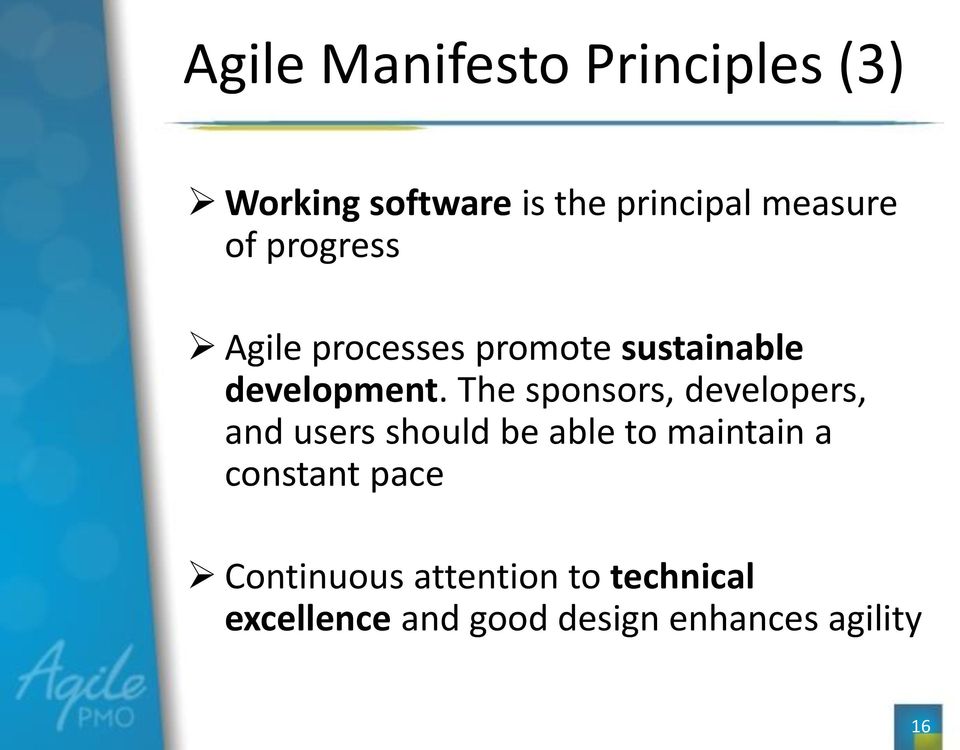 Agile Manifesto Principles (3)

➢ Working software is the principal measure of progress

➢ Agile processes promote sustainable development. The sponsors, developers, and users should be able to maintain a constant pace

➢ Continuous attention to technical excellence and good design enhances agility

Agile PMO

16